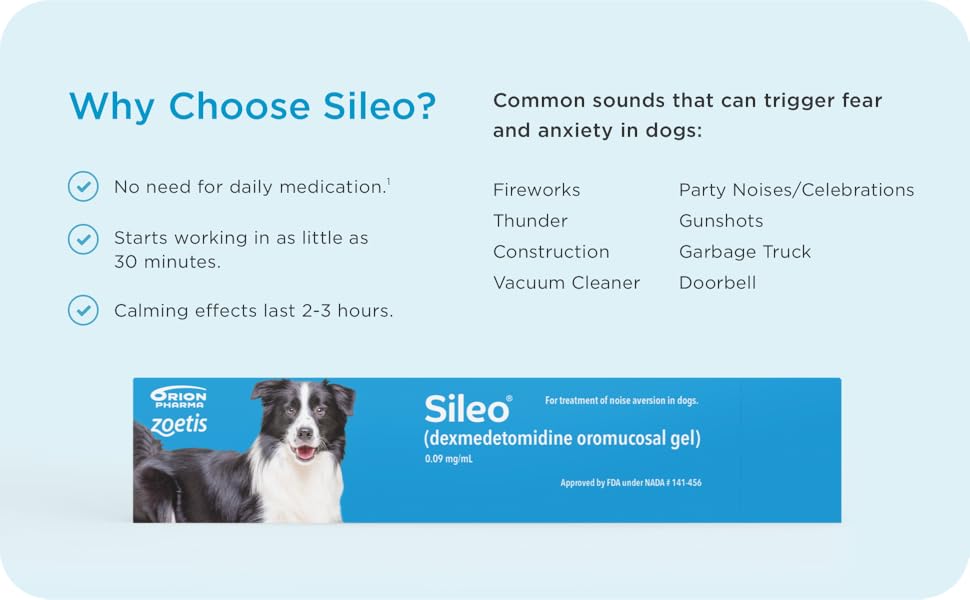 Why Choose Sileo?

No need for daily medication.$^1$

Starts working in as little as 30 minutes.

Calming effects last 2-3 hours.

Common sounds that can trigger fear and anxiety in dogs:

Fireworks
Thunder
Construction
Vacuum Cleaner

Party Noises/Celebrations
Gunshots
Garbage Truck
Doorbell

ORION PHARMA
zoetis

Sileo®
(dexmedetomidine oromucosal gel)
0.09 mg/mL

For treatment of noise aversion in dogs.

Approved by FDA under NADA # 141-456